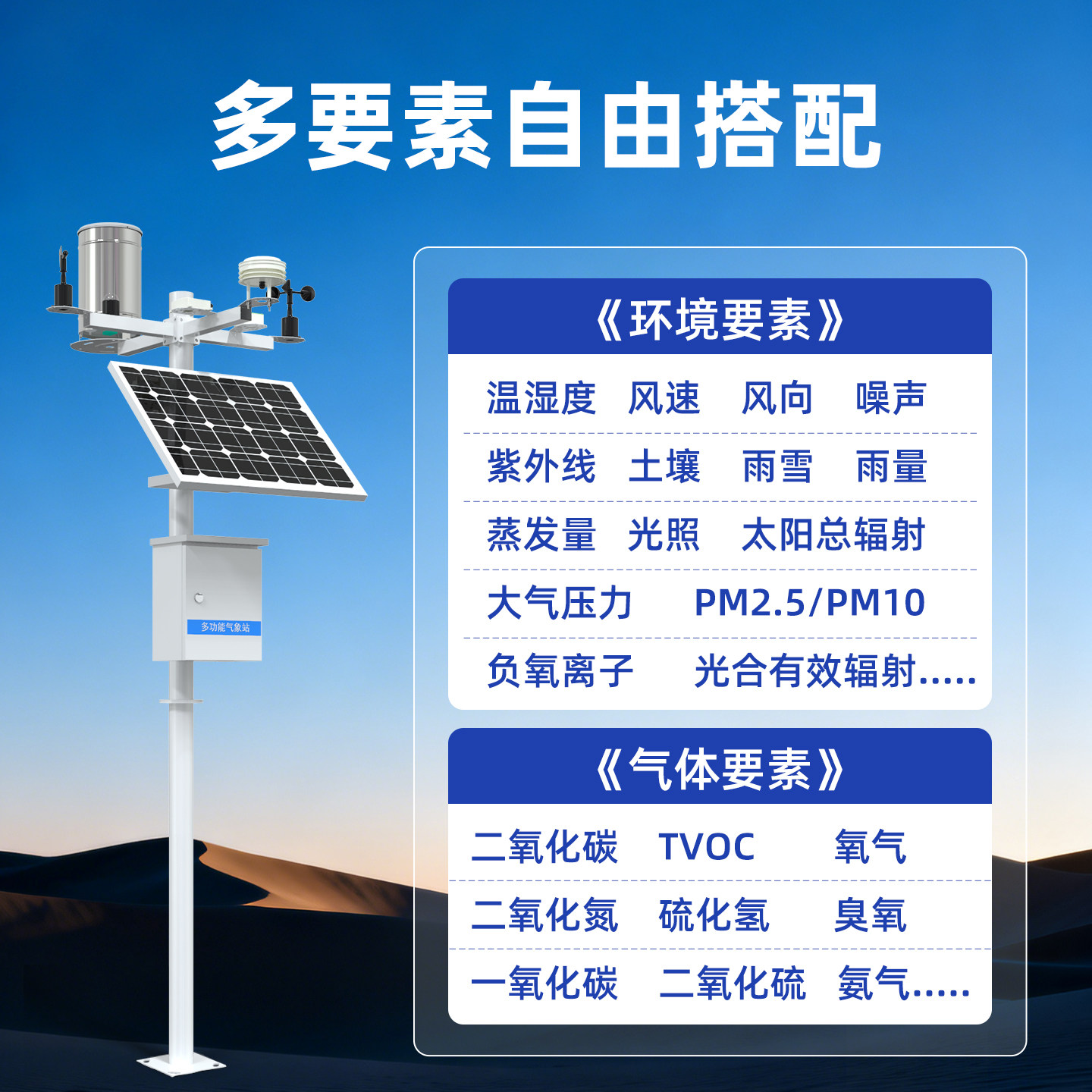 多要素自由搭配

多功能气象站

《环境要素》

温湿度 风速 风向 噪声

紫外线 土壤 雨雪 雨量

蒸发量 光照 太阳总辐射

大气压力 PM2.5/PM10

负氧离子 光合有效辐射.....

《气体要素》

二氧化碳 TVOC 氧气

二氧化氮 硫化氢 臭氧

一氧化碳 二氧化硫 氨气.....